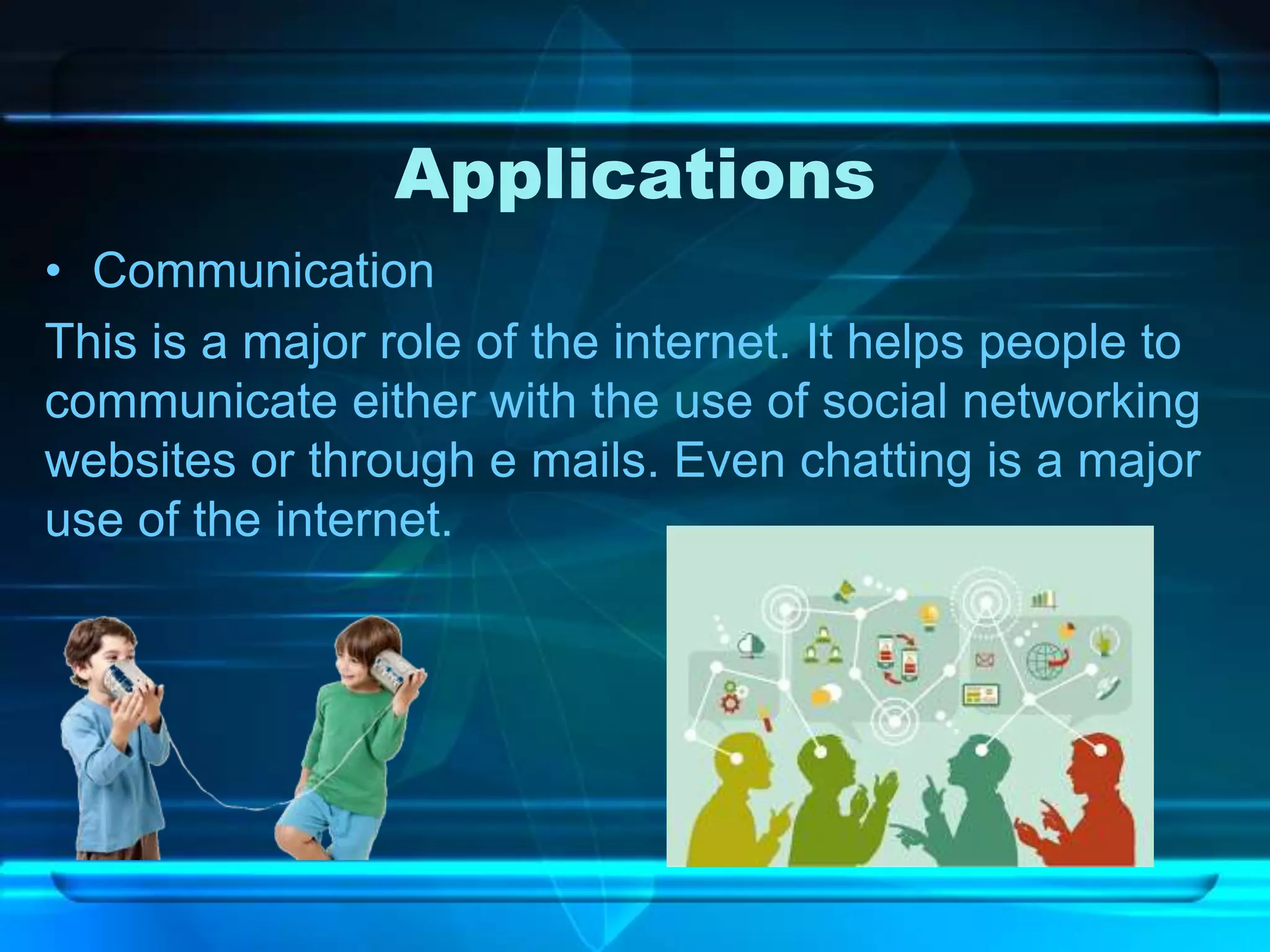 Applications

• Communication

This is a major role of the internet. It helps people to communicate either with the use of social networking websites or through e mails. Even chatting is a major use of the internet.